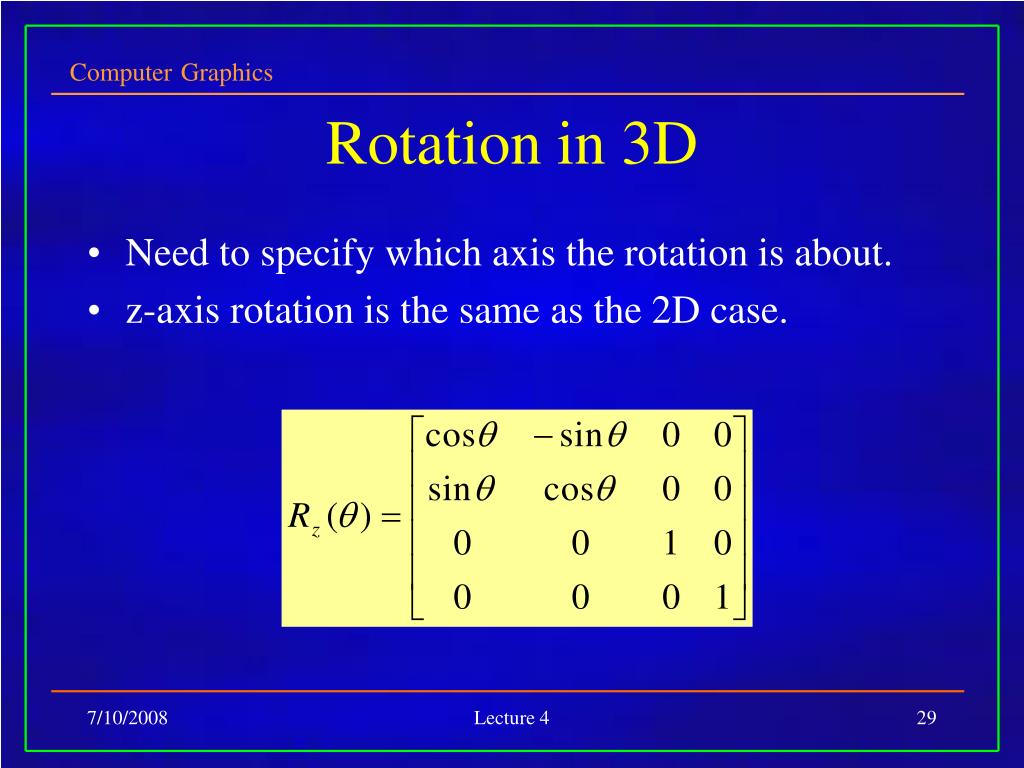 Computer Graphics

Rotation in 3D

• Need to specify which axis the rotation is about.
• z-axis rotation is the same as the 2D case.

$R_z(\theta) = \begin{bmatrix} \cos\theta & -\sin\theta & 0 & 0 \\ \sin\theta & \cos\theta & 0 & 0 \\ 0 & 0 & 1 & 0 \\ 0 & 0 & 0 & 1 \end{bmatrix}$

7/10/2008

Lecture 4

29